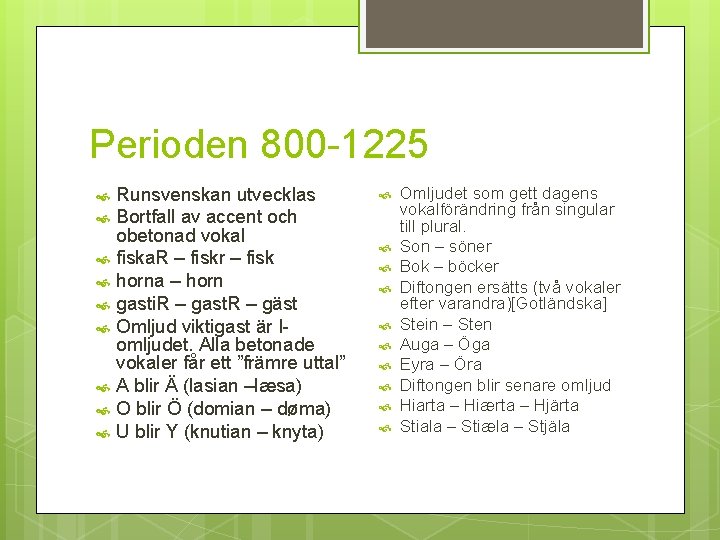 Perioden 800-1225

Runsvenskan utvecklas
Bortfall av accent och obetonad vokal
fiskaR – fiskr – fisk
horna – horn
gastiR – gastR – gäst
Omljud viktigast är I-omljudet. Alla betonade vokaler får ett ”främre uttal”
A blir Ä (lasian –læsa)
O blir Ö (domian – døma)
U blir Y (knutian – knyta)

Omljudet som gett dagens vokalförändring från singular till plural.
Son – söner
Bok – böcker
Diftongen ersätts (två vokaler efter varandra)[Gotländska]
Stein – Sten
Auga – Öga
Eyra – Öra
Diftongen blir senare omljud
Hiarta – Hiærta – Hjärta
Stiala – Stiæla – Stjäla